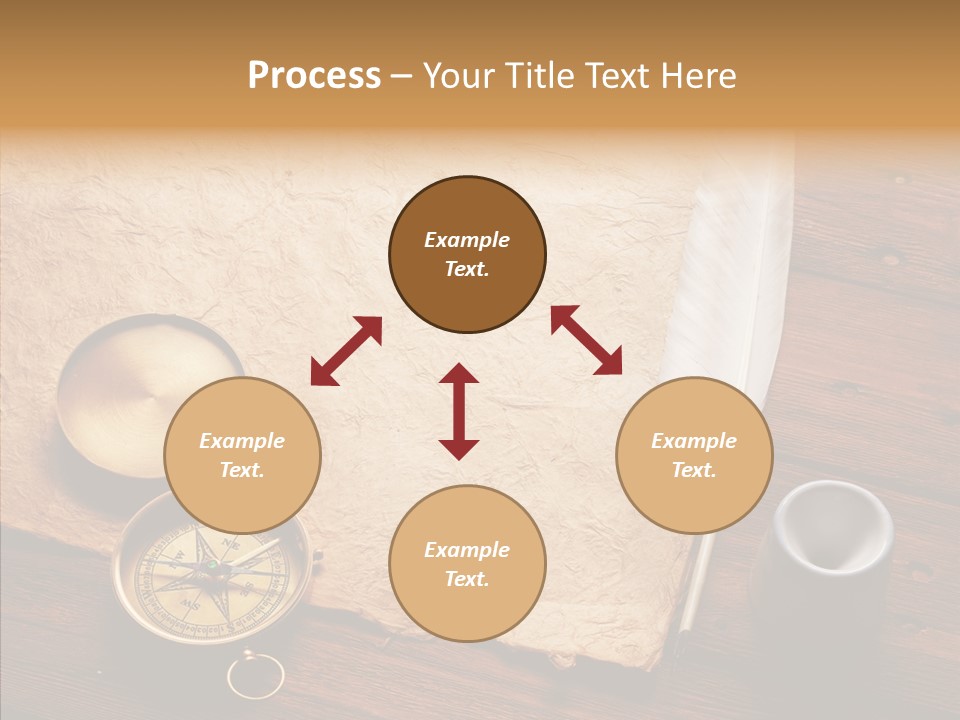 Process – Your Title Text Here

Example Text.

Example Text.

Example Text.

Example Text.